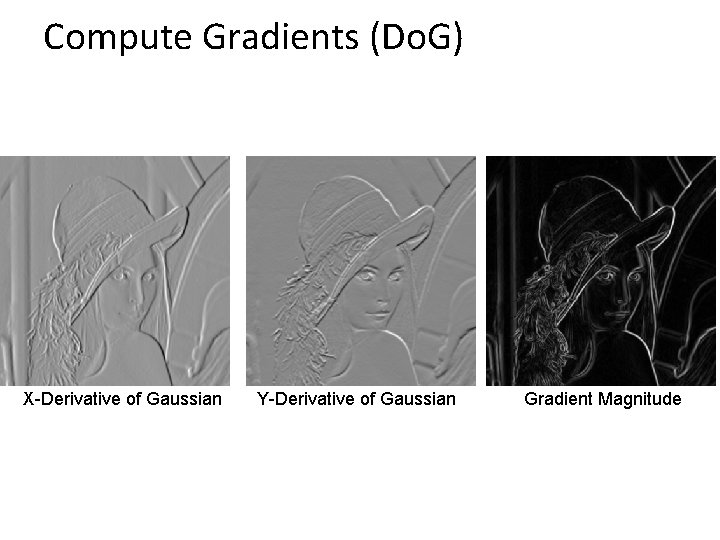 Compute Gradients (DoG)

X-Derivative of Gaussian

Y-Derivative of Gaussian

Gradient Magnitude